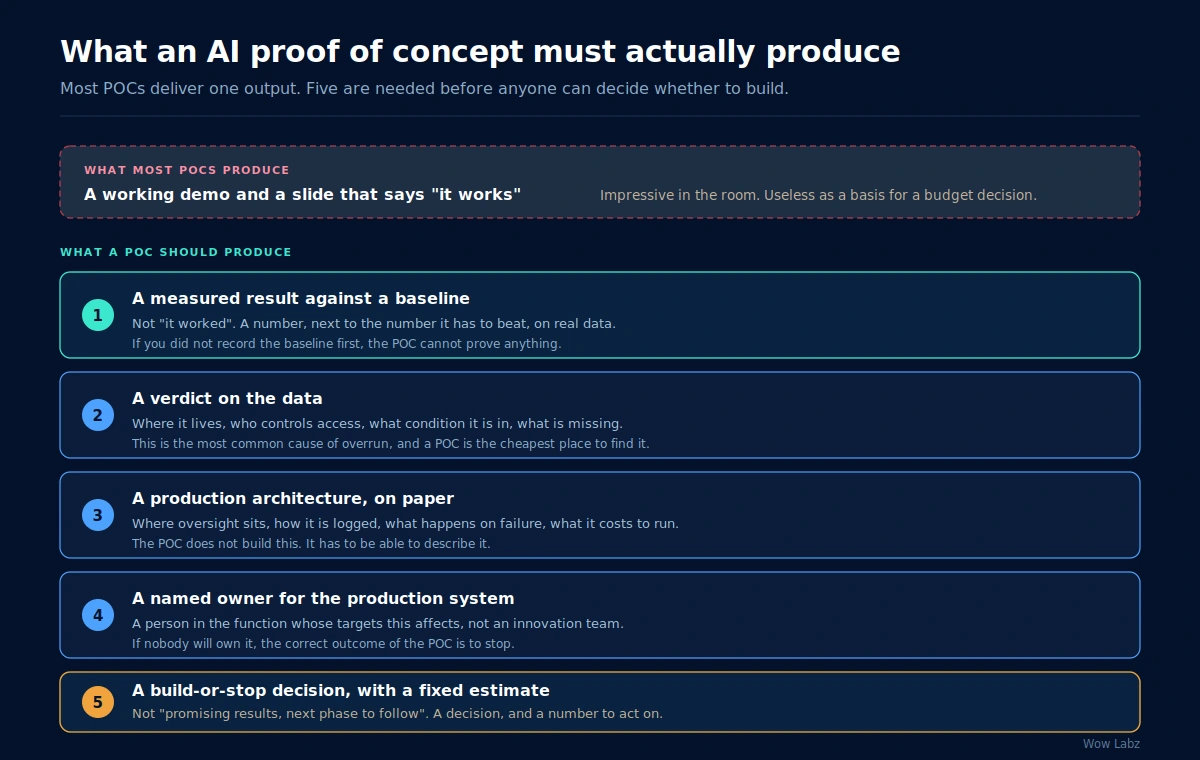 What an AI proof of concept must actually produce

Most POCs deliver one output. Five are needed before anyone can decide whether to build.

WHAT MOST POCS PRODUCE

A working demo and a slide that says "it works"

Impressive in the room. Useless as a basis for a budget decision.

WHAT A POC SHOULD PRODUCE

1

A measured result against a baseline

Not "it worked". A number, next to the number it has to beat, on real data.

If you did not record the baseline first, the POC cannot prove anything.

2

A verdict on the data

Where it lives, who controls access, what condition it is in, what is missing.

This is the most common cause of overrun, and a POC is the cheapest place to find it.

3

A production architecture, on paper

Where oversight sits, how it is logged, what happens on failure, what it costs to run.

The POC does not build this. It has to be able to describe it.

4

A named owner for the production system

A person in the function whose targets this affects, not an innovation team.

If nobody will own it, the correct outcome of the POC is to stop.

5

A build-or-stop decision, with a fixed estimate

Not "promising results, next phase to follow". A decision, and a number to act on.

Wow Labz